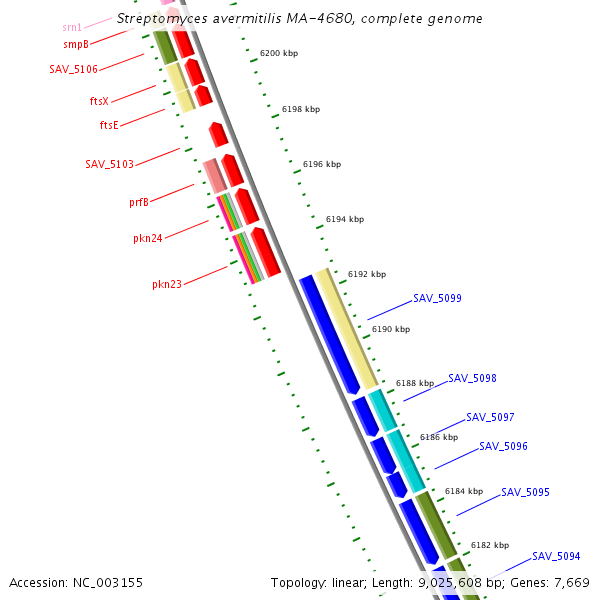 Streptomyces avermitilis MA-4680, complete genome

srn1
smpB
SAV_5106
ftsX
ftsE
SAV_5103
prfB
pkn24
pkn23

6200 kbp
6198 kbp
6196 kbp
6194 kbp
6192 kbp
6190 kbp
6188 kbp
6186 kbp
6184 kbp
6182 kbp

SAV_5099
SAV_5098
SAV_5097
SAV_5096
SAV_5095
SAV_5094

Accession: NC_003155

Topology: linear; Length: 9,025,608 bp; Genes: 7,669